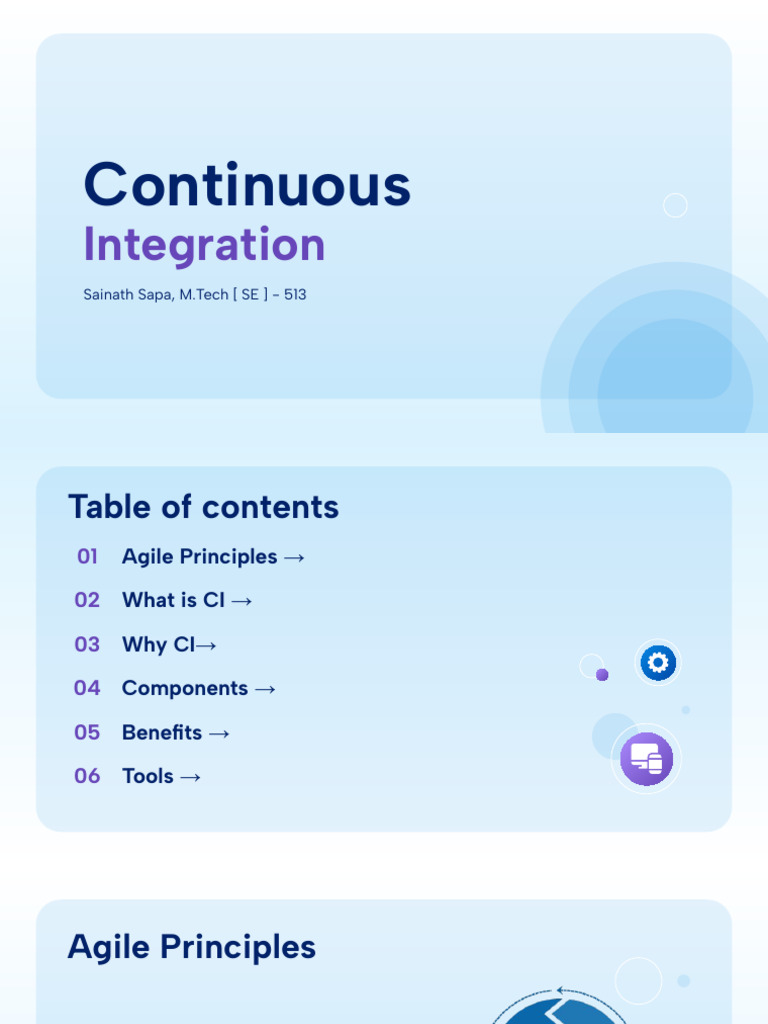 Continuous
Integration
Sainath Sapa, M.Tech [ SE ] - 513

Table of contents
01 Agile Principles →
02 What is CI →
03 Why CI→
04 Components →
05 Benefits →
06 Tools →

Agile Principles